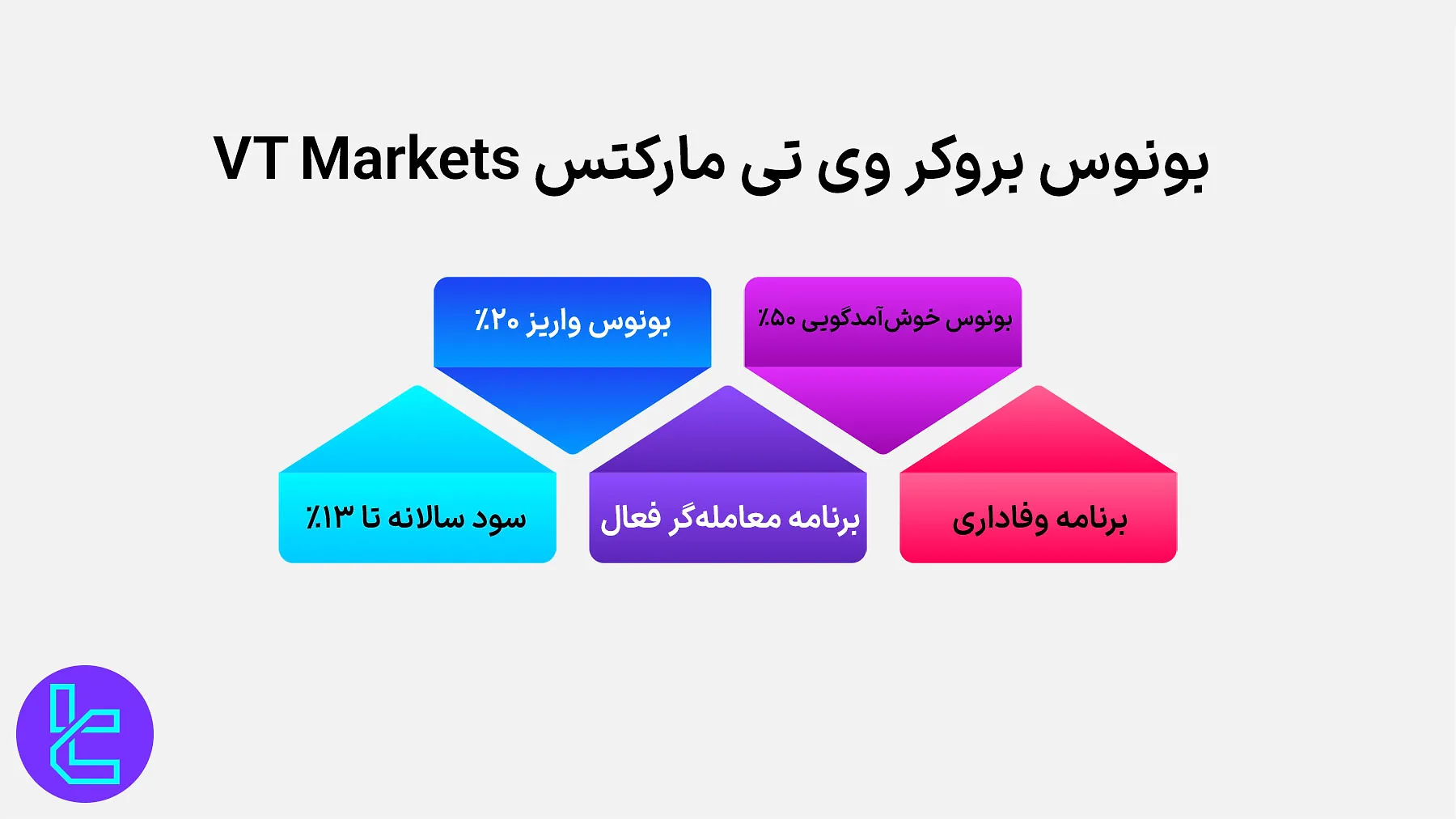 بونوس بروکر وی تی مارکتس VT Markets

بونوس خوش‌آمدگویی ۵۰٪

بونوس واریز ۲۰٪

برنامه وفاداری

برنامه معامله‌گر فعال

سود سالانه تا ۱۳٪